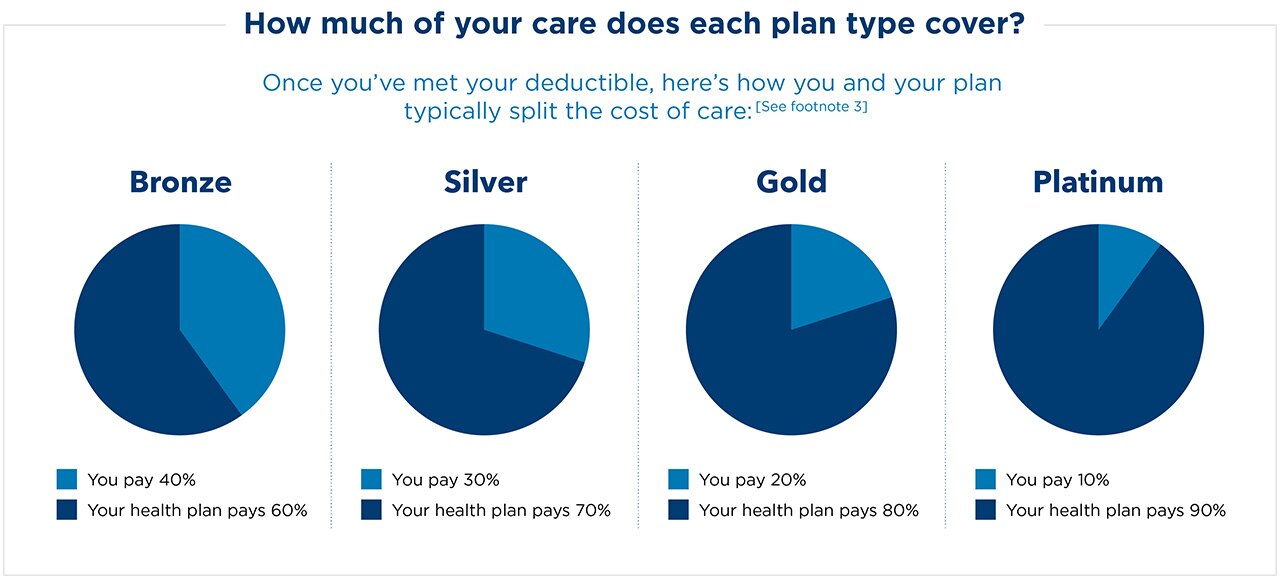 How much of your care does each plan type cover?

Once you've met your deductible, here's how you and your plan typically split the cost of care: [See footnote 3]

Bronze

You pay 40%
Your health plan pays 60%

Silver

You pay 30%
Your health plan pays 70%

Gold

You pay 20%
Your health plan pays 80%

Platinum

You pay 10%
Your health plan pays 90%